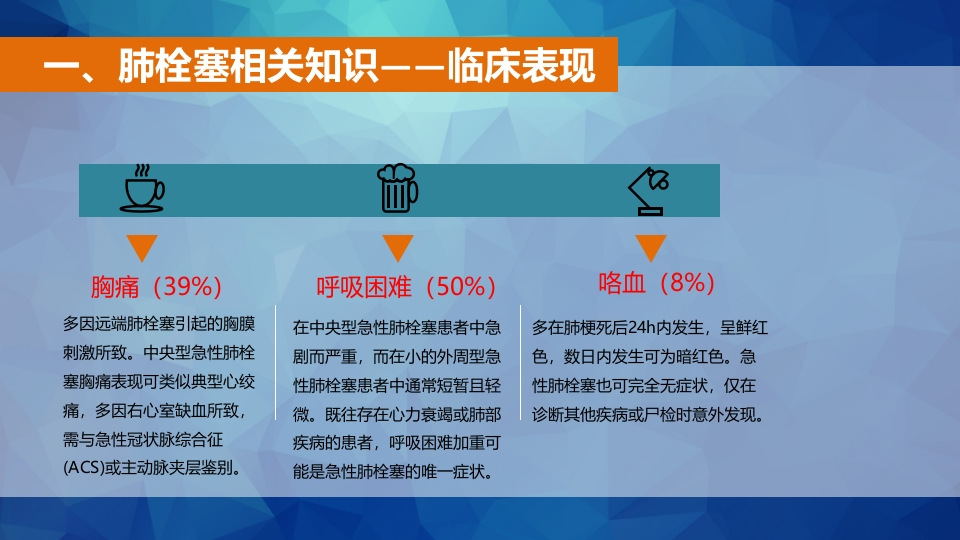 一、肺栓塞相关知识——临床表现

胸痛（39%）

多因远端肺栓塞引起的胸膜刺激所致。中央型急性肺栓塞胸痛表现可类似典型心绞痛，多因右心室缺血所致，需与急性冠状脉综合征(ACS)或主动脉夹层鉴别。

呼吸困难（50%）

在中央型急性肺栓塞患者中急剧而严重，而在小的外周型急性肺栓塞患者中通常短暂且轻微。既往存在心力衰竭或肺部疾病的患者，呼吸困难加重可能是急性肺栓塞的唯一症状。

咯血（8%）

多在肺梗死后24h内发生，呈鲜红色，数日内发生可为暗红色。急性肺栓塞也可完全无症状，仅在诊断其他疾病或尸检时意外发现。